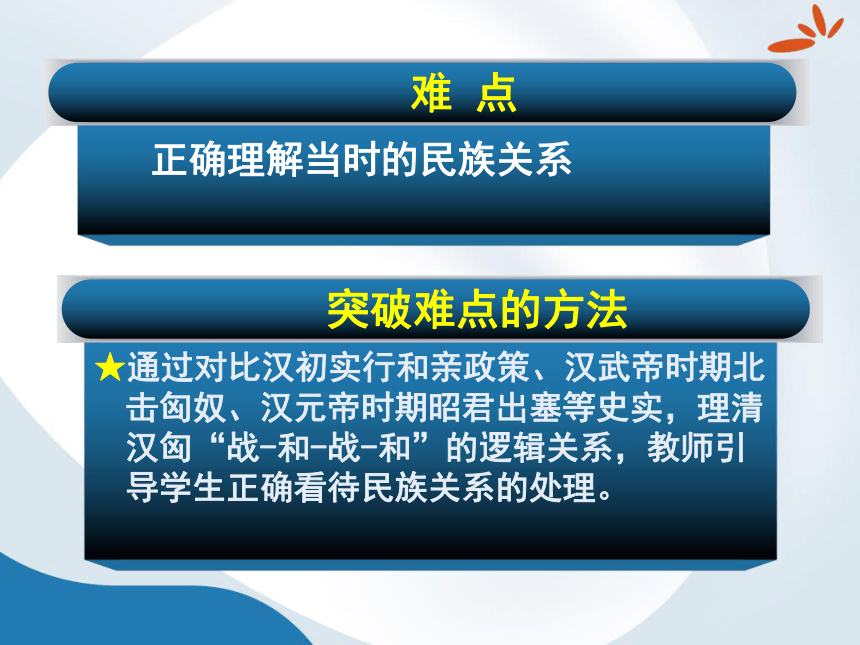 难 点

正确理解当时的民族关系

突破难点的方法

★通过对比汉初实行和亲政策、汉武帝时期北击匈奴、汉元帝时期昭君出塞等史实，理清汉匈“战-和-战-和”的逻辑关系，教师引导学生正确看待民族关系的处理。